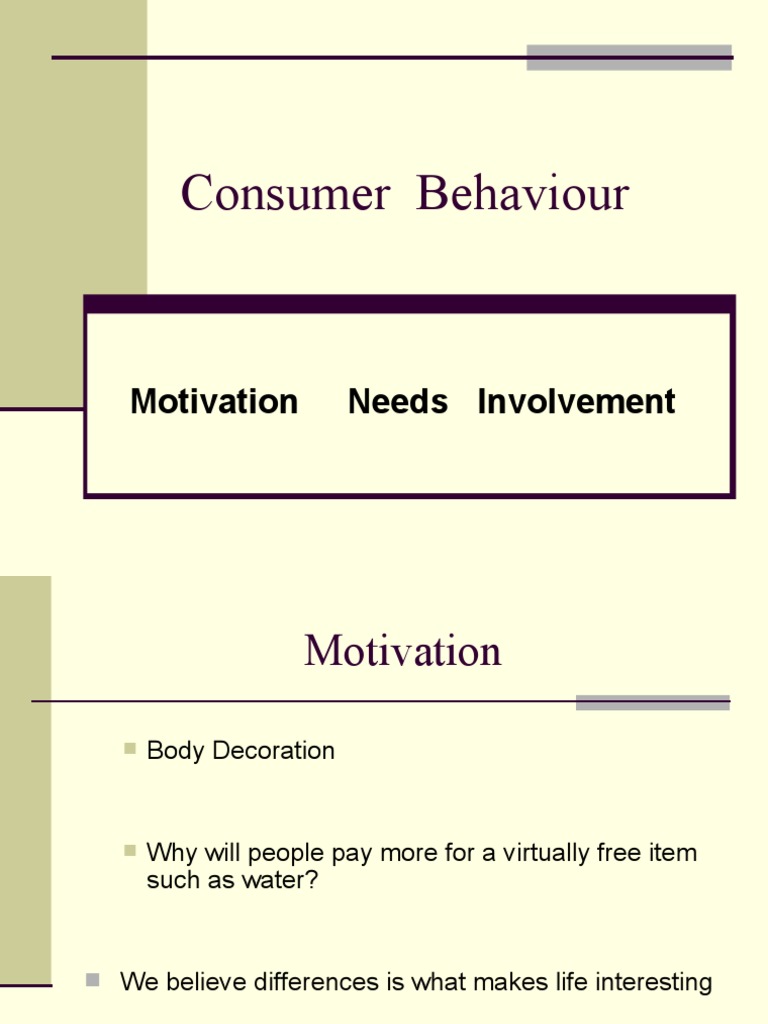 Consumer Behaviour

Motivation Needs Involvement

Motivation

Body Decoration

Why will people pay more for a virtually free item such as water?

We believe differences is what makes life interesting